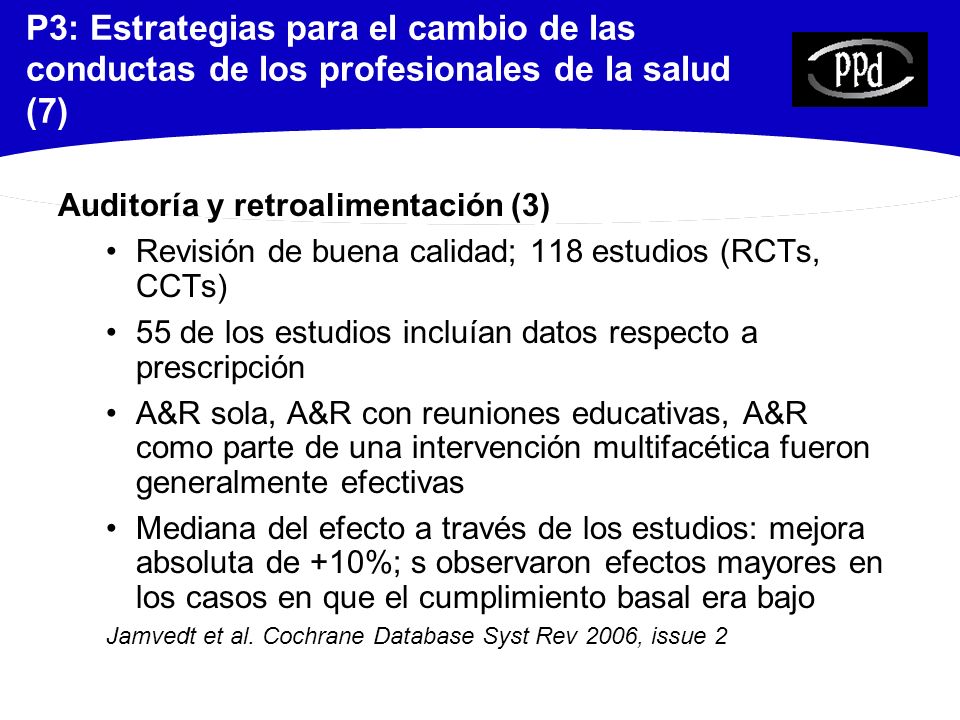 P3: Estrategias para el cambio de las conductas de los profesionales de la salud (7)

PPd

Auditoría y retroalimentación (3)

• Revisión de buena calidad; 118 estudios (RCTs, CCTs)

• 55 de los estudios incluían datos respecto a prescripción

• A&R sola, A&R con reuniones educativas, A&R como parte de una intervención multifacética fueron generalmente efectivas

• Mediana del efecto a través de los estudios: mejora absoluta de +10%; s observaron efectos mayores en los casos en que el cumplimiento basal era bajo

Jamvedt et al. Cochrane Database Syst Rev 2006, issue 2